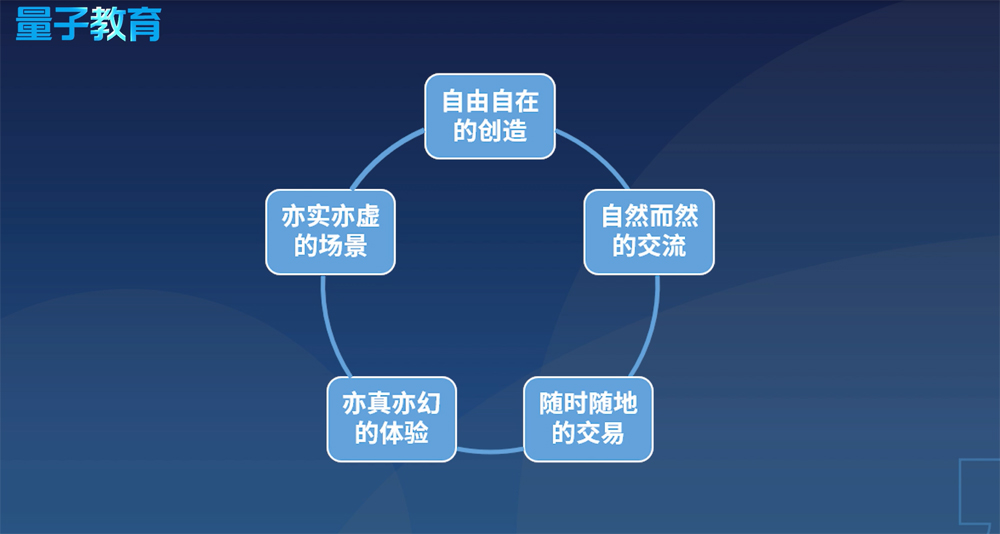 量子教育

自由自在的创造

自然而然的交流

随时随地的交易

亦真亦幻的体验

亦实亦虚的场景